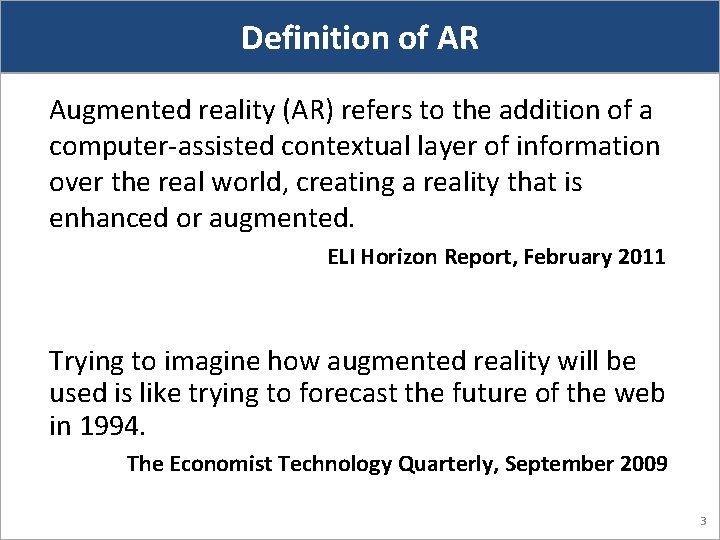 Definition of AR

Augmented reality (AR) refers to the addition of a computer-assisted contextual layer of information over the real world, creating a reality that is enhanced or augmented.

ELI Horizon Report, February 2011

Trying to imagine how augmented reality will be used is like trying to forecast the future of the web in 1994.

The Economist Technology Quarterly, September 2009

3